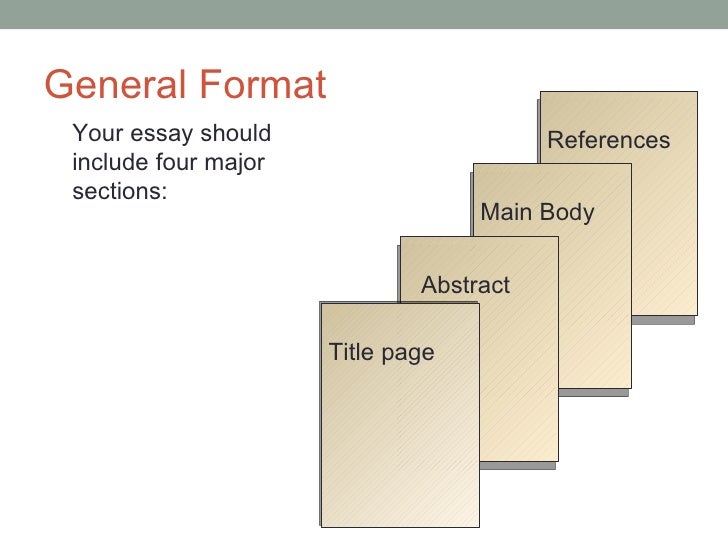 General Format

Your essay should include four major sections:

References

Main Body

Abstract

Title page